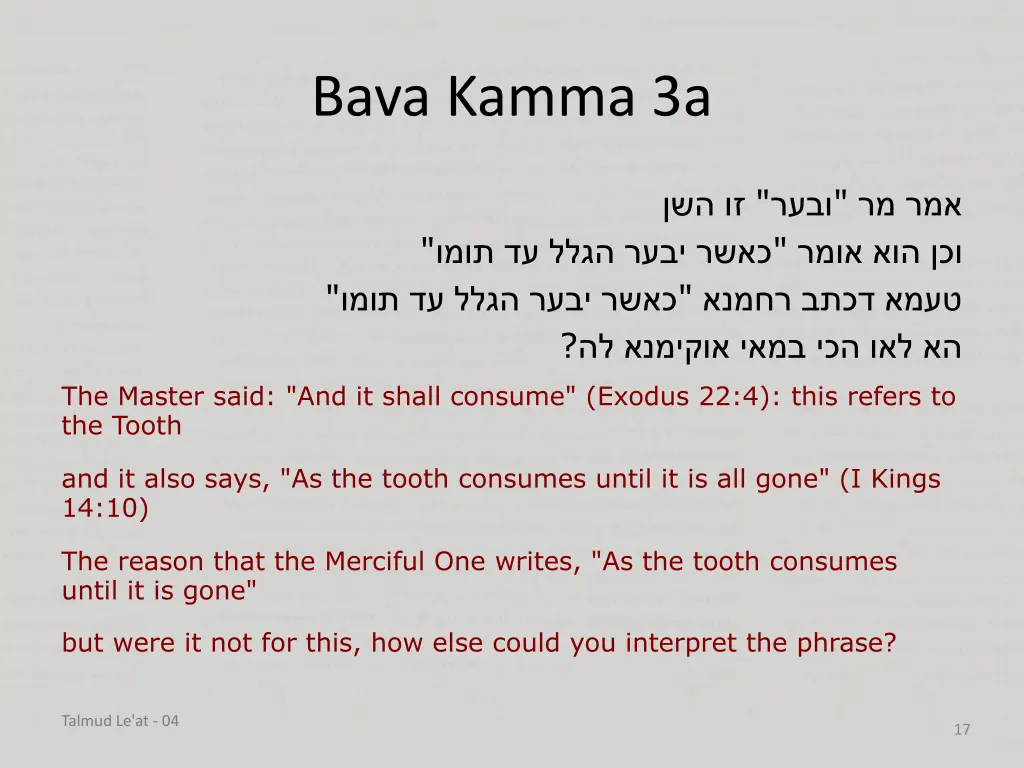 Bava Kamma 3a

אמר מר "ובער" זו השן
וכן הוא אומר "כאשר יבער הגלל עד תומו"
טעמא דכתב רחמנא "כאשר יבער הגלל עד תומו"
הא לאו הכי במאי אוקימנא לה?

The Master said: "And it shall consume" (Exodus 22:4): this refers to the Tooth

and it also says, "As the tooth consumes until it is all gone" (I Kings 14:10)

The reason that the Merciful One writes, "As the tooth consumes until it is gone"

but were it not for this, how else could you interpret the phrase?

Talmud Le'at - 04

17